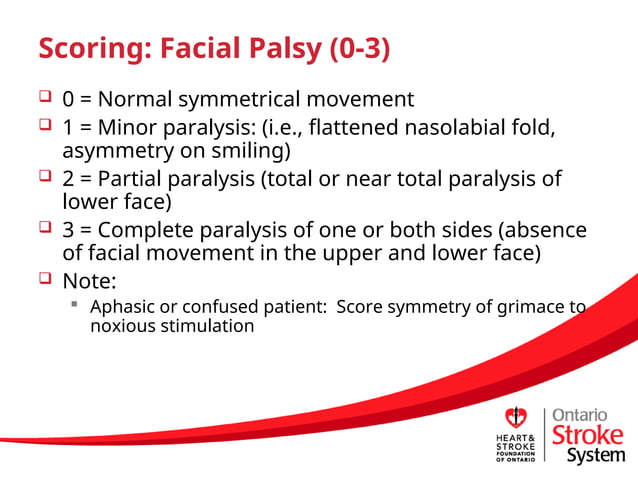 Scoring: Facial Palsy (0-3)

0 = Normal symmetrical movement

1 = Minor paralysis: (i.e., flattened nasolabial fold, asymmetry on smiling)

2 = Partial paralysis (total or near total paralysis of lower face)

3 = Complete paralysis of one or both sides (absence of facial movement in the upper and lower face)

Note:

Aphasic or confused patient: Score symmetry of grimace to noxious stimulation

HEART & STROKE FOUNDATION OF ONTARIO

Ontario Stroke System